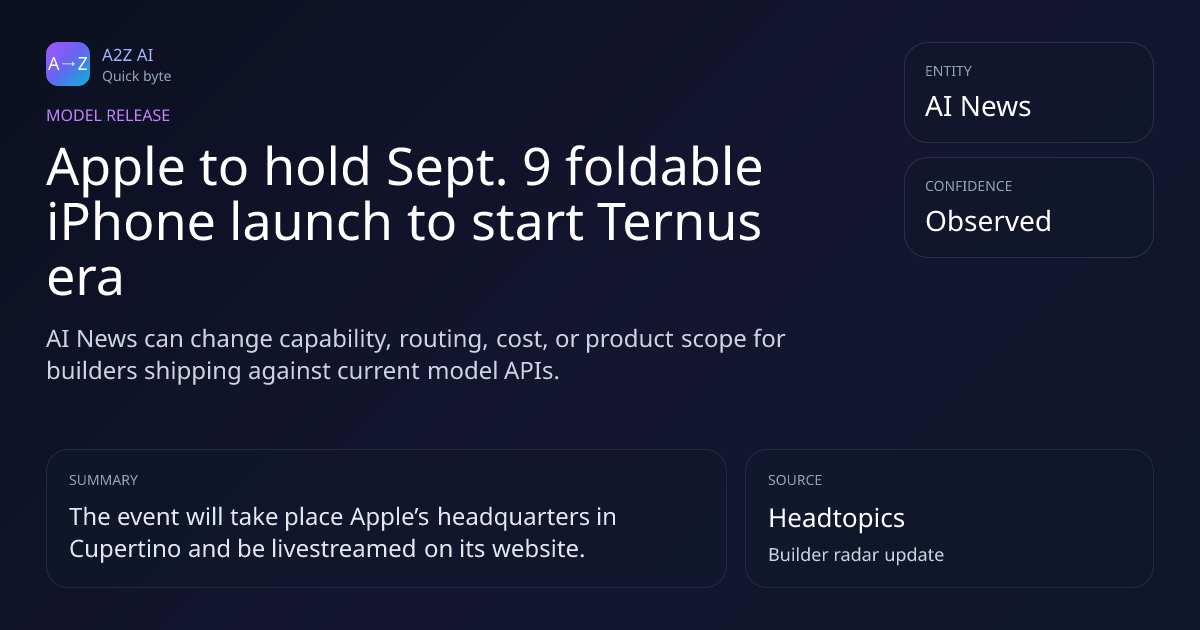 A→Z

A2Z AI
Quick byte

MODEL RELEASE

Apple to hold Sept. 9 foldable iPhone launch to start Ternus era

AI News can change capability, routing, cost, or product scope for builders shipping against current model APIs.

ENTITY
AI News

CONFIDENCE
Observed

SUMMARY
The event will take place Apple’s headquarters in Cupertino and be livestreamed on its website.

SOURCE
Headtopics
Builder radar update